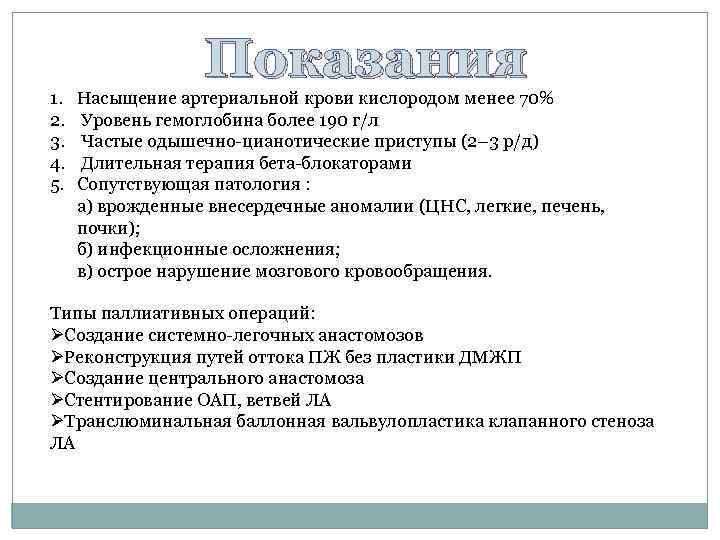 Показания

1. Насыщение артериальной крови кислородом менее 70%
2. Уровень гемоглобина более 190 г/л
3. Частые одышечно-цианотические приступы (2–3 р/д)
4. Длительная терапия бета-блокаторами
5. Сопутствующая патология :
а) врожденные внесердечные аномалии (ЦНС, легкие, печень, почки);
б) инфекционные осложнения;
в) острое нарушение мозгового кровообращения.

Типы паллиативных операций:
➢Создание системно-легочных анастомозов
➢Реконструкция путей оттока ПЖ без пластики ДМЖП
➢Создание центрального анастомоза
➢Стентирование ОАП, ветвей ЛА
➢Транслюминальная баллонная вальвулопластика клапанного стеноза ЛА